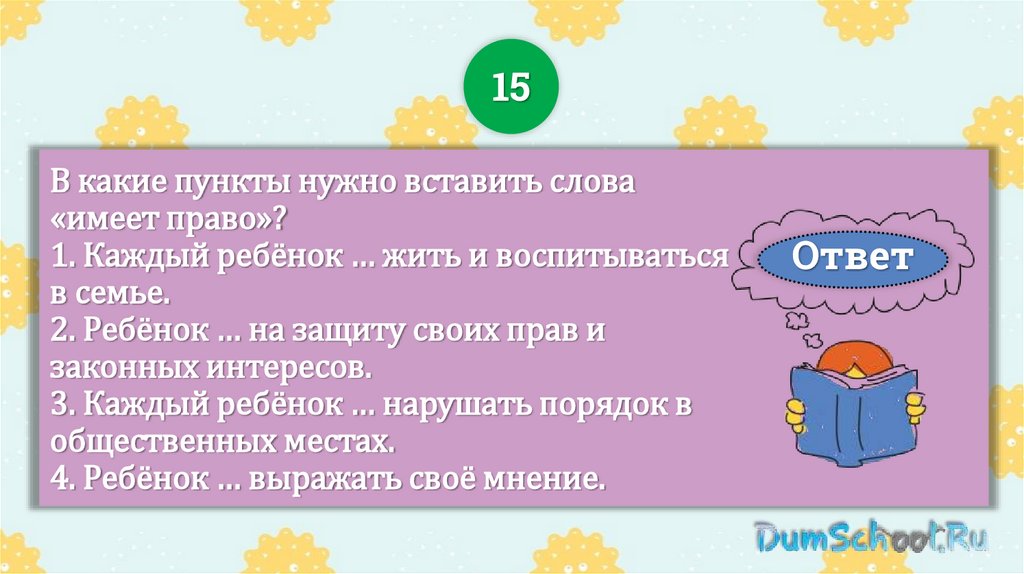 15

В какие пункты нужно вставить слова «имеет право»?
1. Каждый ребёнок … жить и воспитываться в семье.
2. Ребёнок … на защиту своих прав и законных интересов.
3. Каждый ребёнок … нарушать порядок в общественных местах.
4. Ребёнок … выражать своё мнение.

Ответ

DumSchool.Ru